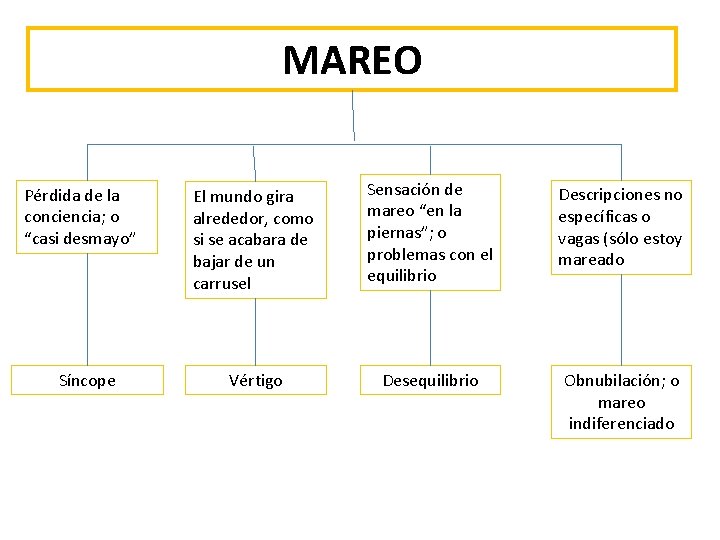 MAREO

Pérdida de la conciencia; o “casi desmayo”

El mundo gira alrededor, como si se acabara de bajar de un carrusel

Sensación de mareo “en la piernas”; o problemas con el equilibrio

Descripciones no específicas o vagas (sólo estoy mareado

Síncope

Vértigo

Desequilibrio

Obnubilación; o mareo indiferenciado